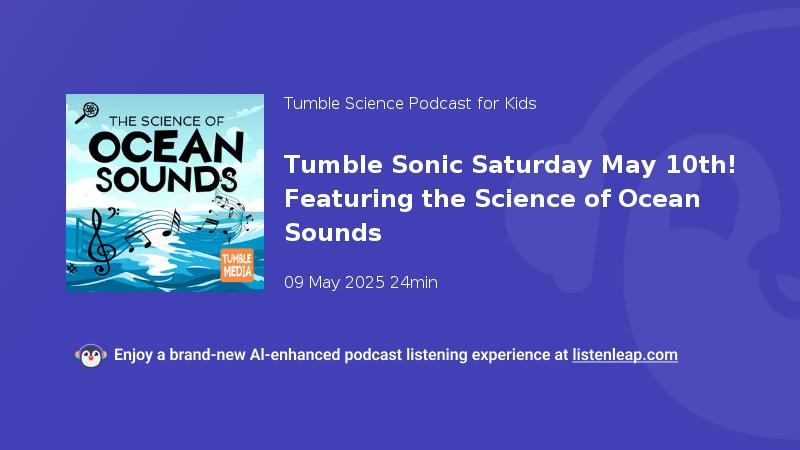 THE SCIENCE OF
OCEAN
SOUNDS

TUMBLE
MEDIA

Tumble Science Podcast for Kids

Tumble Sonic Saturday May 10th! Featuring the Science of Ocean Sounds

09 May 2025 24min

Enjoy a brand-new AI-enhanced podcast listening experience at listenleap.com